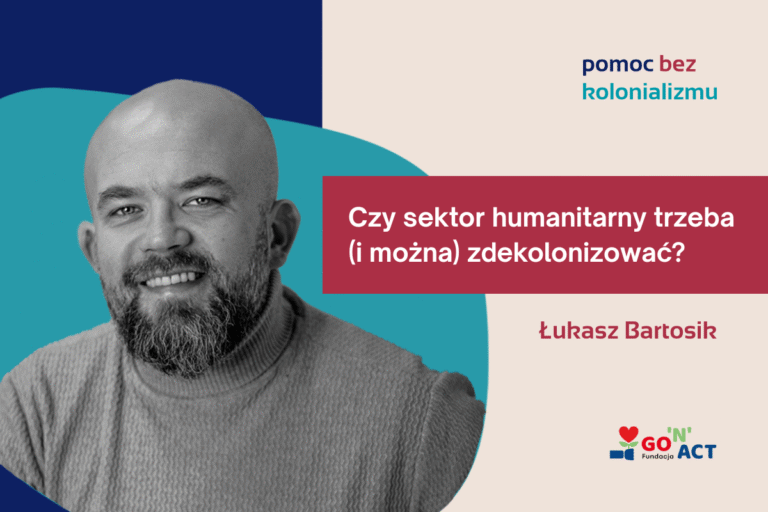 pomoc bez
kolonializmu

Czy sektor humanitarny trzeba (i można) zdekolonizować?

Łukasz Bartosik

GO 'N' ACT
Fundacja